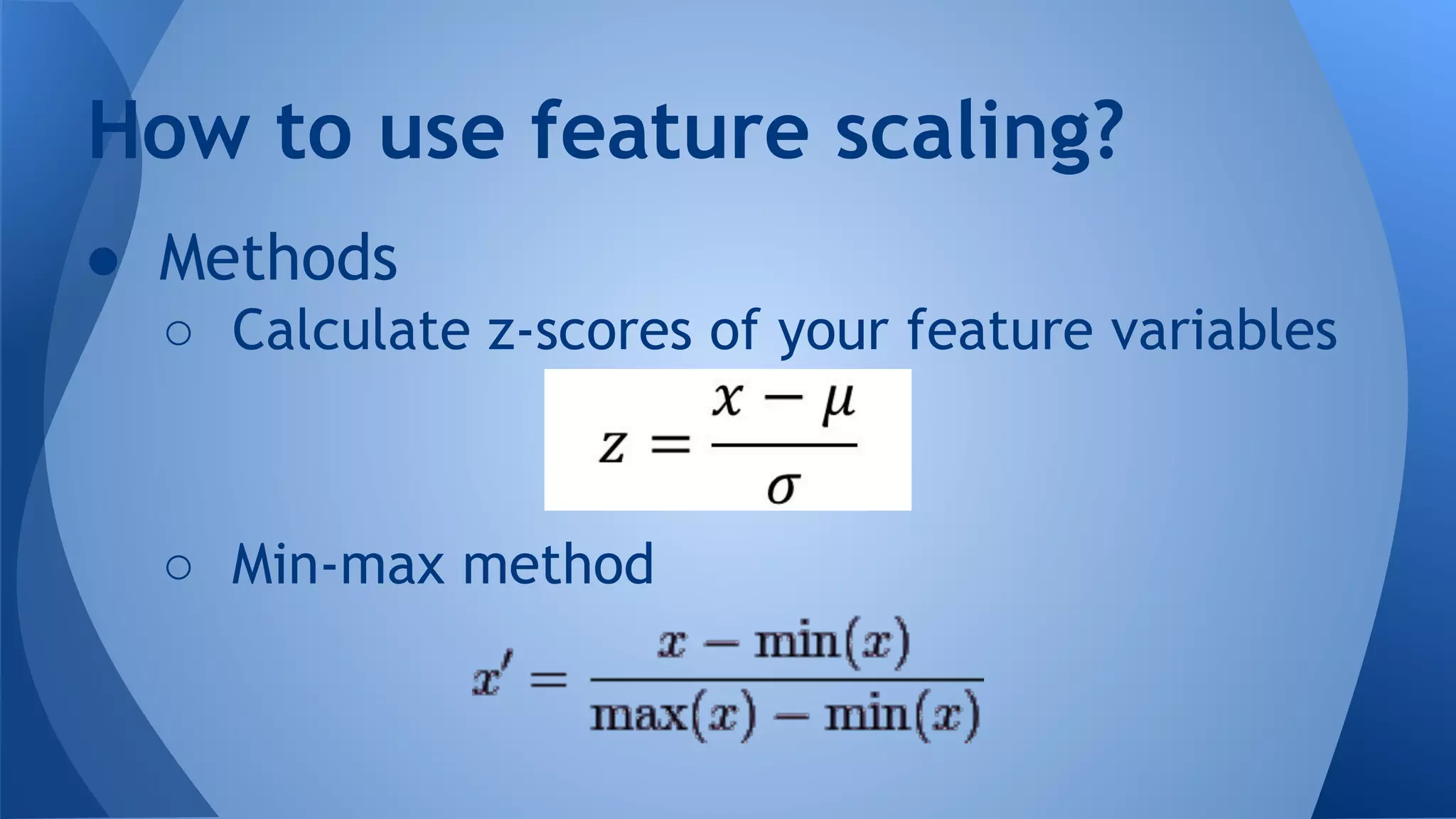 How to use feature scaling?

● Methods

○ Calculate z-scores of your feature variables

$z = \frac{x - \mu}{\sigma}$

○ Min-max method

$x' = \frac{x - \min(x)}{\max(x) - \min(x)}$